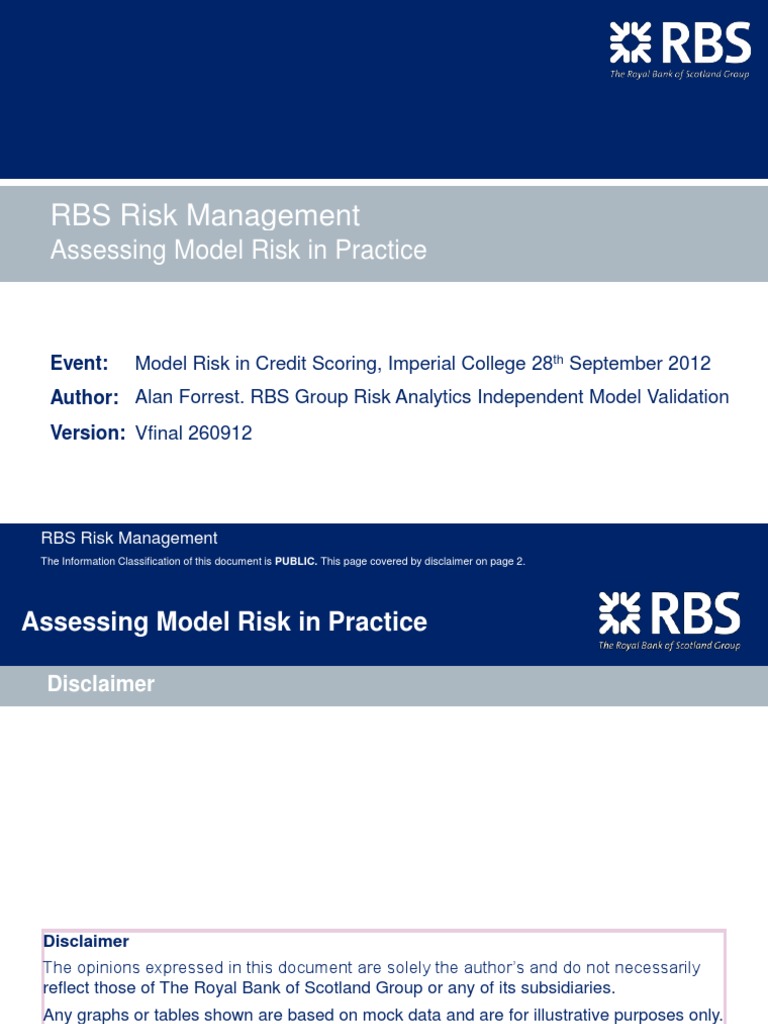 RBS
The Royal Bank of Scotland Group

RBS Risk Management
Assessing Model Risk in Practice

Event: Model Risk in Credit Scoring, Imperial College 28$^{th}$ September 2012
Author: Alan Forrest. RBS Group Risk Analytics Independent Model Validation
Version: Vfinal 260912

RBS Risk Management
The Information Classification of this document is PUBLIC. This page covered by disclaimer on page 2.

Assessing Model Risk in Practice

RBS
The Royal Bank of Scotland Group

Disclaimer

Disclaimer
The opinions expressed in this document are solely the author's and do not necessarily reflect those of The Royal Bank of Scotland Group or any of its subsidiaries.
Any graphs or tables shown are based on mock data and are for illustrative purposes only.